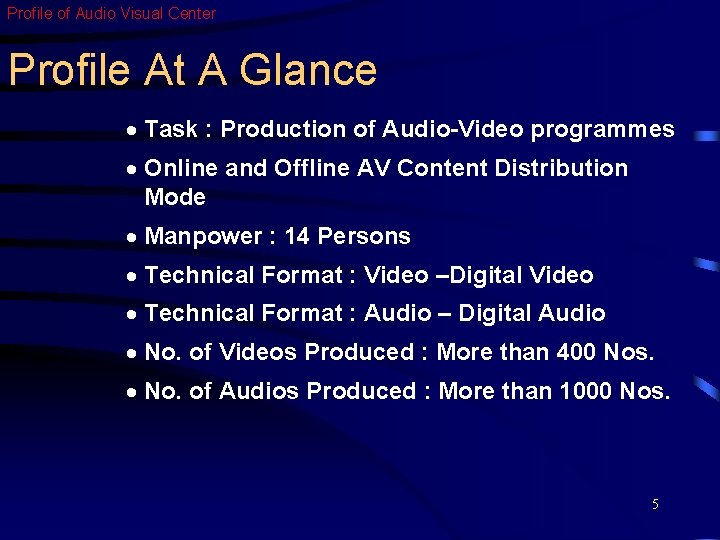 Profile of Audio Visual Center

Profile At A Glance

• Task : Production of Audio-Video programmes
• Online and Offline AV Content Distribution Mode
• Manpower : 14 Persons
• Technical Format : Video –Digital Video
• Technical Format : Audio – Digital Audio
• No. of Videos Produced : More than 400 Nos.
• No. of Audios Produced : More than 1000 Nos.

5